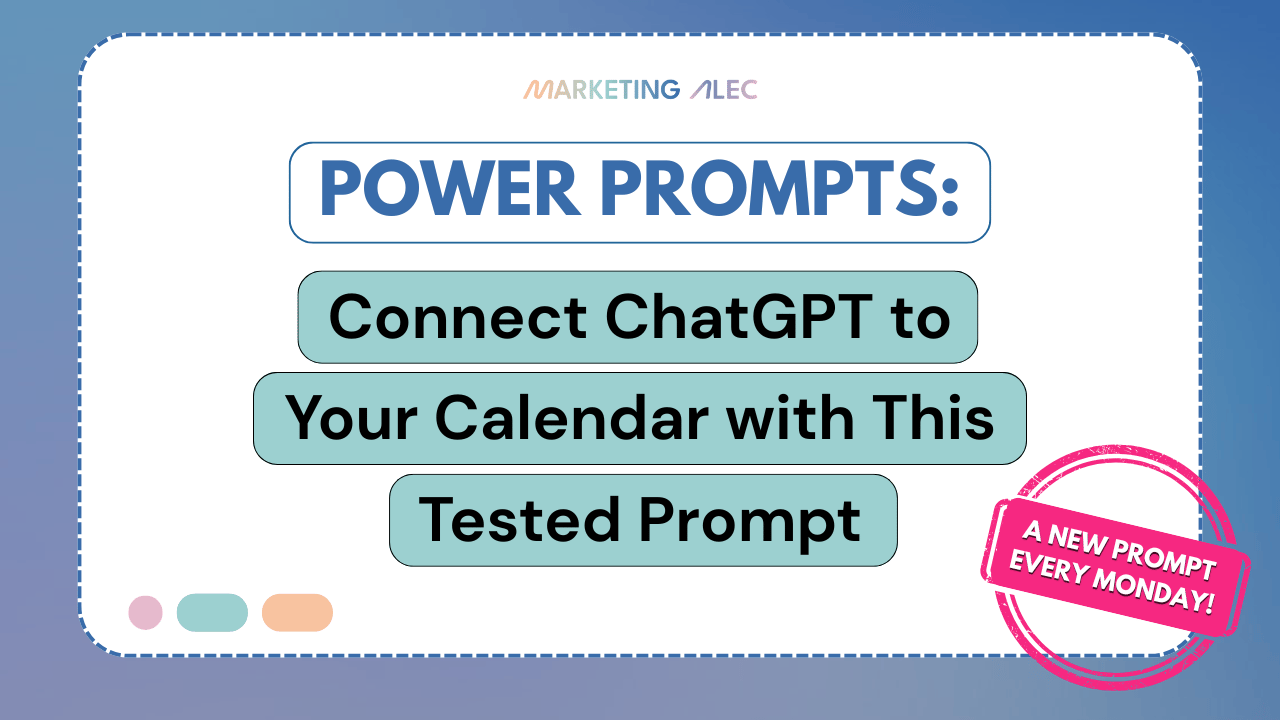 MARKETING ALEC

POWER PROMPTS:

Connect ChatGPT to Your Calendar with This Tested Prompt

A NEW PROMPT EVERY MONDAY!